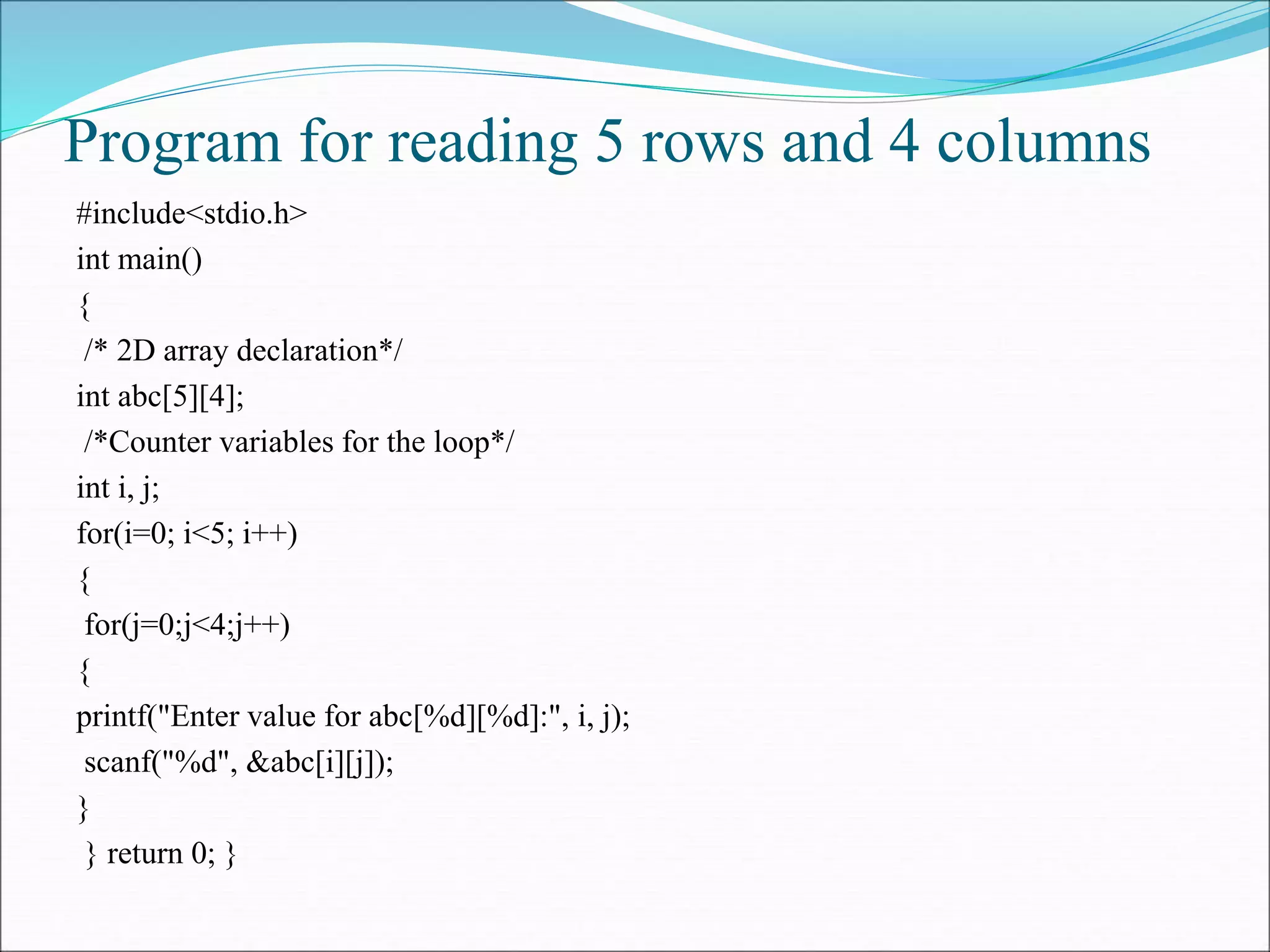 Program for reading 5 rows and 4 columns

#include<stdio.h>
int main()
{
/* 2D array declaration*/
int abc[5][4];
/*Counter variables for the loop*/
int i, j;
for(i=0; i<5; i++)
{
for(j=0;j<4;j++)
{
printf("Enter value for abc[%d][%d]:", i, j);
scanf("%d", &abc[i][j]);
}
} return 0; }